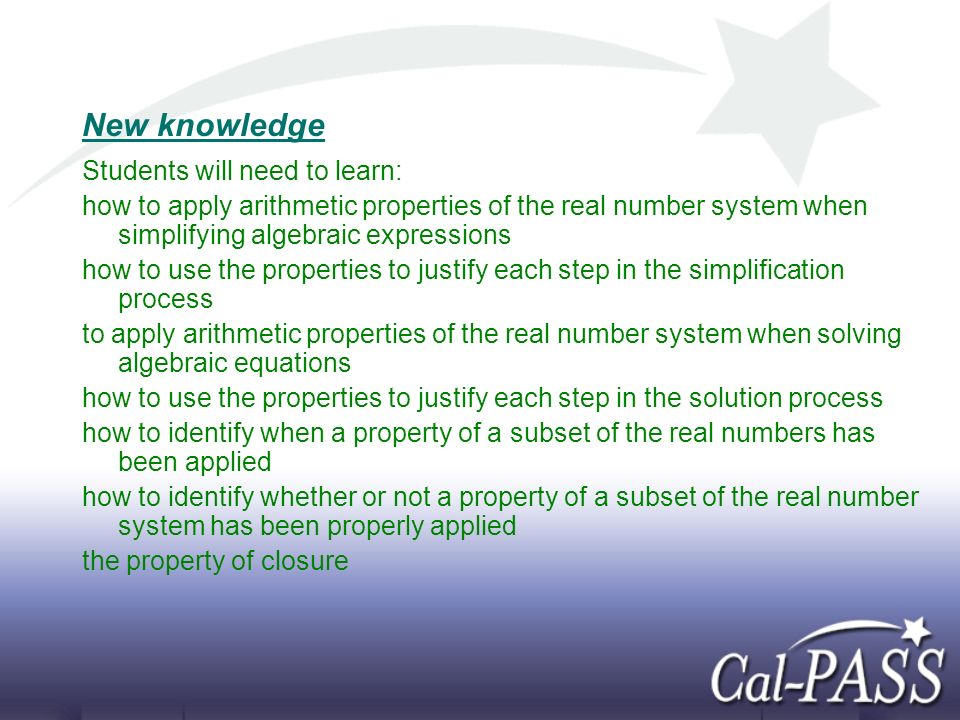 New knowledge

Students will need to learn:

how to apply arithmetic properties of the real number system when simplifying algebraic expressions

how to use the properties to justify each step in the simplification process

to apply arithmetic properties of the real number system when solving algebraic equations

how to use the properties to justify each step in the solution process

how to identify when a property of a subset of the real numbers has been applied

how to identify whether or not a property of a subset of the real number system has been properly applied

the property of closure

Cal-PASS